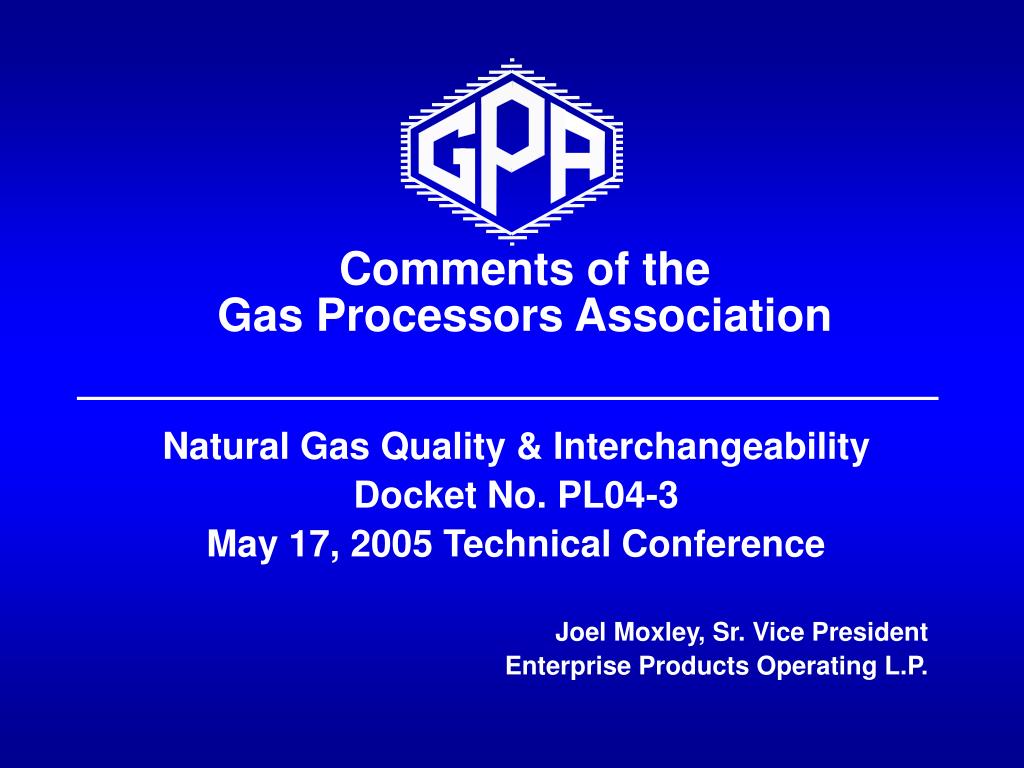 GPA

Comments of the
Gas Processors Association

Natural Gas Quality & Interchangeability
Docket No. PL04-3
May 17, 2005 Technical Conference

Joel Moxley, Sr. Vice President
Enterprise Products Operating L.P.